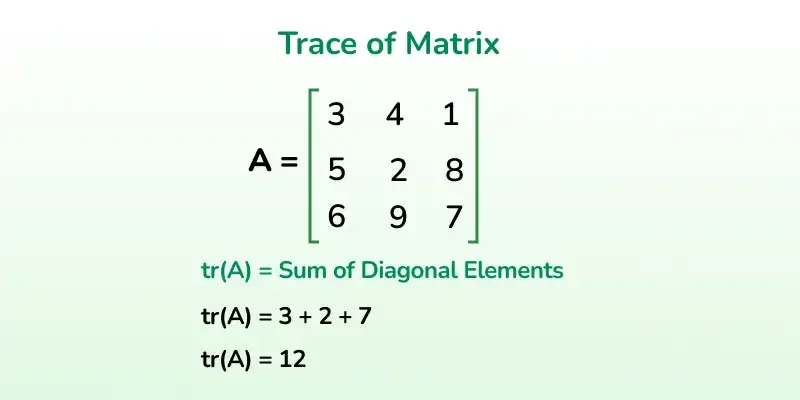 Trace of Matrix

$A = \begin{bmatrix} 3 & 4 & 1 \\ 5 & 2 & 8 \\ 6 & 9 & 7 \end{bmatrix}$

tr(A) = Sum of Diagonal Elements

tr(A) = 3 + 2 + 7

tr(A) = 12